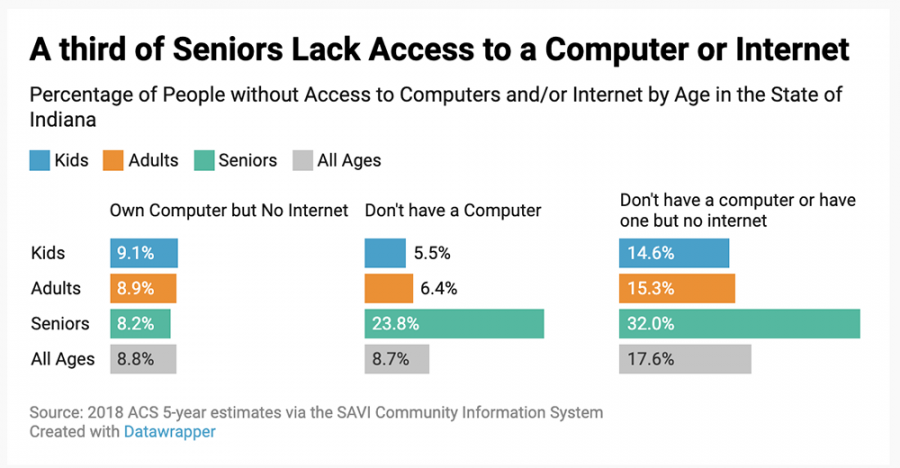 A third of Seniors Lack Access to a Computer or Internet

Percentage of People without Access to Computers and/or Internet by Age in the State of Indiana

Kids Adults Seniors All Ages

| | Own Computer but No Internet | Don't have a Computer | Don't have a computer or have one but no internet |
|---|---|---|---|
| Kids | 9.1% | 5.5% | 14.6% |
| Adults | 8.9% | 6.4% | 15.3% |
| Seniors | 8.2% | 23.8% | 32.0% |
| All Ages | 8.8% | 8.7% | 17.6% |

Source: 2018 ACS 5-year estimates via the SAVI Community Information System
Created with Datawrapper